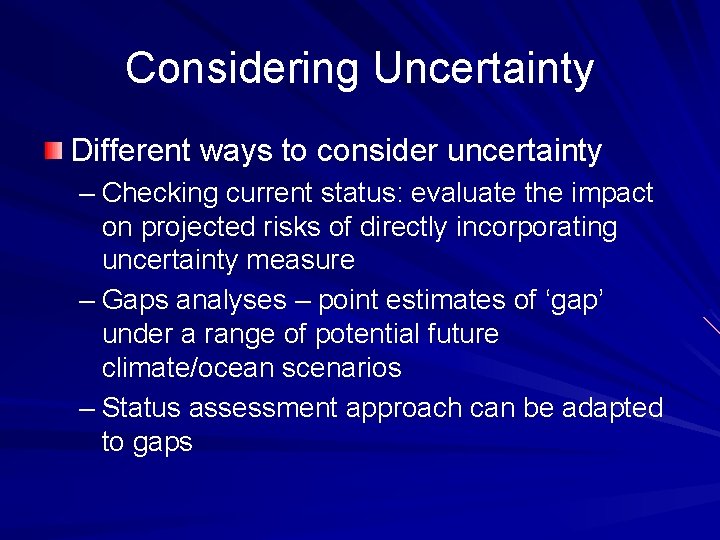 Considering Uncertainty

Different ways to consider uncertainty

– Checking current status: evaluate the impact on projected risks of directly incorporating uncertainty measure

– Gaps analyses – point estimates of ‘gap’ under a range of potential future climate/ocean scenarios

– Status assessment approach can be adapted to gaps